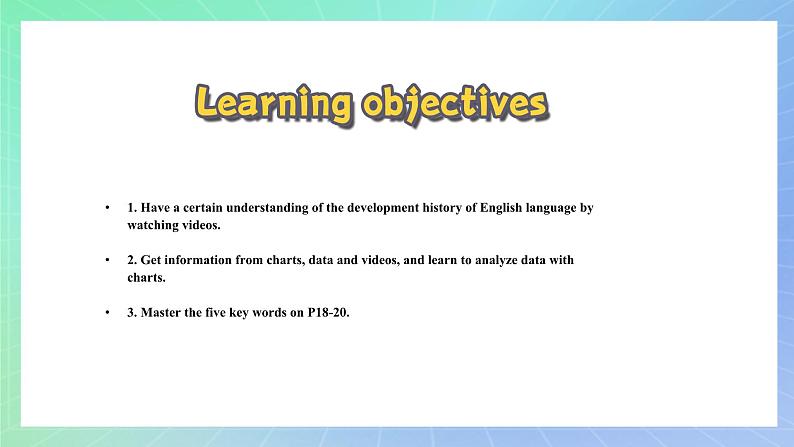 Learning objectives

• 1. Have a certain understanding of the development history of English language by watching videos.

• 2. Get information from charts, data and videos, and learn to analyze data with charts.

• 3. Master the five key words on P18-20.